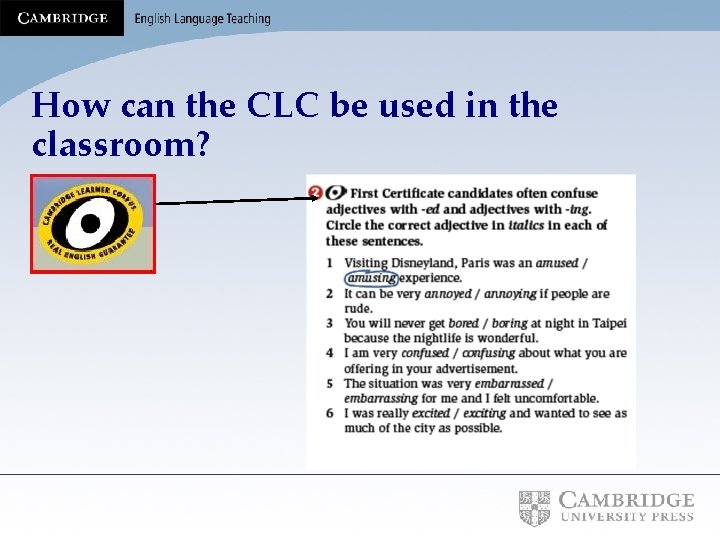 CAMBRIDGE English Language Teaching

How can the CLC be used in the classroom?

CAMBRIDGE LEARNER CORPUS REAL ENGLISH GUARANTEE

2 First Certificate candidates often confuse adjectives with -ed and adjectives with -ing. Circle the correct adjective in italics in each of these sentences.

1 Visiting Disneyland, Paris was an amused / amusing experience.
2 It can be very annoyed / annoying if people are rude.
3 You will never get bored / boring at night in Taipei because the nightlife is wonderful.
4 I am very confused / confusing about what you are offering in your advertisement.
5 The situation was very embarrassed / embarrassing for me and I felt uncomfortable.
6 I was really excited / exciting and wanted to see as much of the city as possible.

CAMBRIDGE UNIVERSITY PRESS